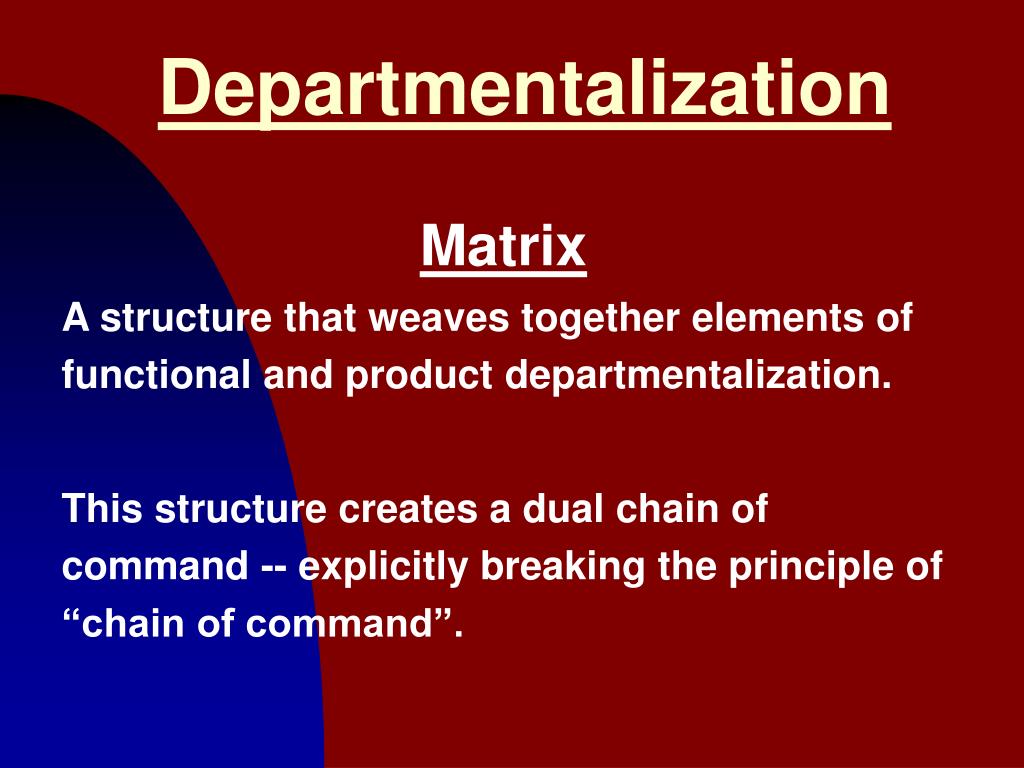 Departmentalization

Matrix

A structure that weaves together elements of functional and product departmentalization.

This structure creates a dual chain of command -- explicitly breaking the principle of “chain of command”.